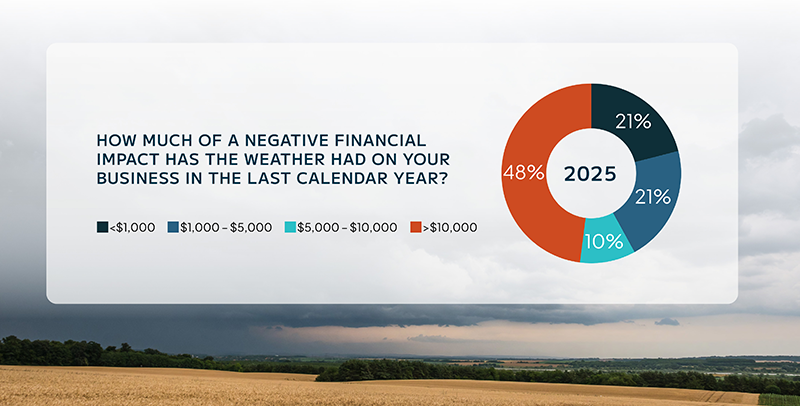 HOW MUCH OF A NEGATIVE FINANCIAL IMPACT HAS THE WEATHER HAD ON YOUR BUSINESS IN THE LAST CALENDAR YEAR?

<\$1,000 \$1,000 – \$5,000 \$5,000 – \$10,000 >\$10,000

21%
21%
10%
48%
2025